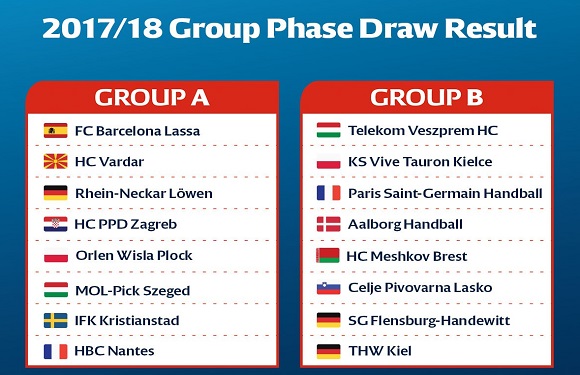 2017/18 Group Phase Draw Result

GROUP A

FC Barcelona Lassa
HC Vardar
Rhein-Neckar Löwen
HC PPD Zagreb
Orlen Wisla Plock
MOL-Pick Szeged
IFK Kristianstad
HBC Nantes

GROUP B

Telekom Veszprem HC
KS Vive Tauron Kielce
Paris Saint-Germain Handball
Aalborg Handball
HC Meshkov Brest
Celje Pivovarna Lasko
SG Flensburg-Handewitt
THW Kiel